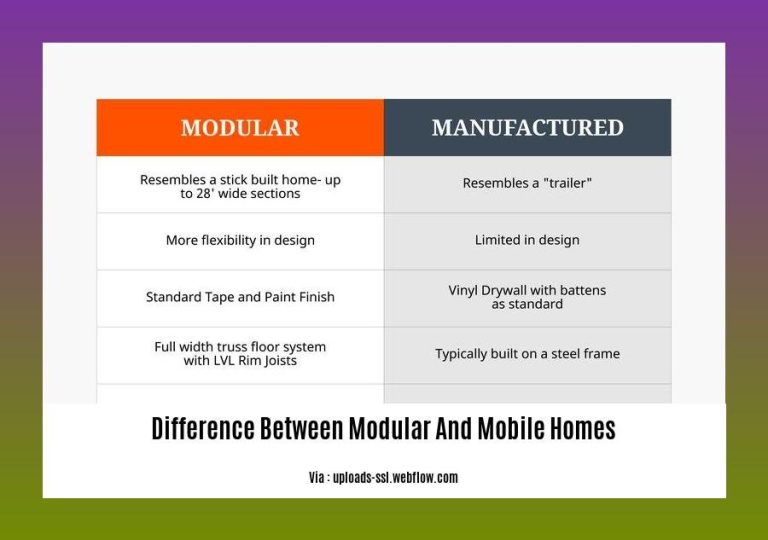 | MODULAR | MANUFACTURED |
|---|---|
| Resembles a stick built home- up to 28' wide sections | Resembles a "trailer" |
| More flexibility in design | Limited in design |
| Standard Tape and Paint Finish | Vinyl Drywall with battens as standard |
| Full width truss floor system with LVL Rim Joists | Typically built on a steel frame |

Difference Between Modular And Mobile Homes

Via : uploads-ssl.webflow.com